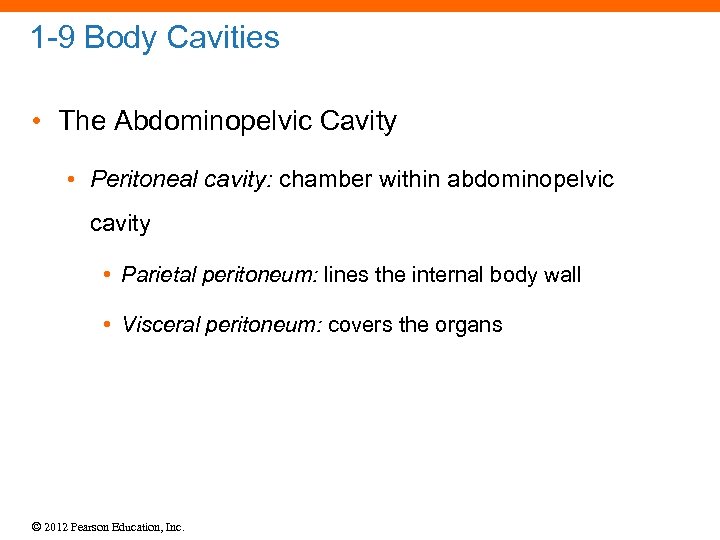 1-9 Body Cavities

• The Abdominopelvic Cavity

• Peritoneal cavity: chamber within abdominopelvic cavity

• Parietal peritoneum: lines the internal body wall

• Visceral peritoneum: covers the organs

© 2012 Pearson Education, Inc.